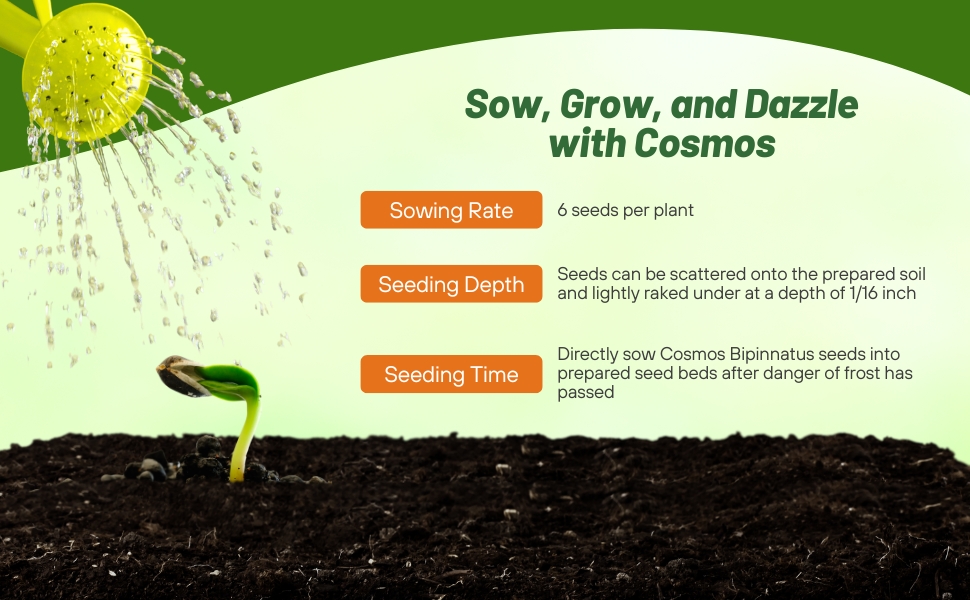 Sow, Grow, and Dazzle with Cosmos

Sowing Rate
6 seeds per plant

Seeding Depth
Seeds can be scattered onto the prepared soil and lightly raked under at a depth of 1/16 inch

Seeding Time
Directly sow Cosmos Bipinnatus seeds into prepared seed beds after danger of frost has passed